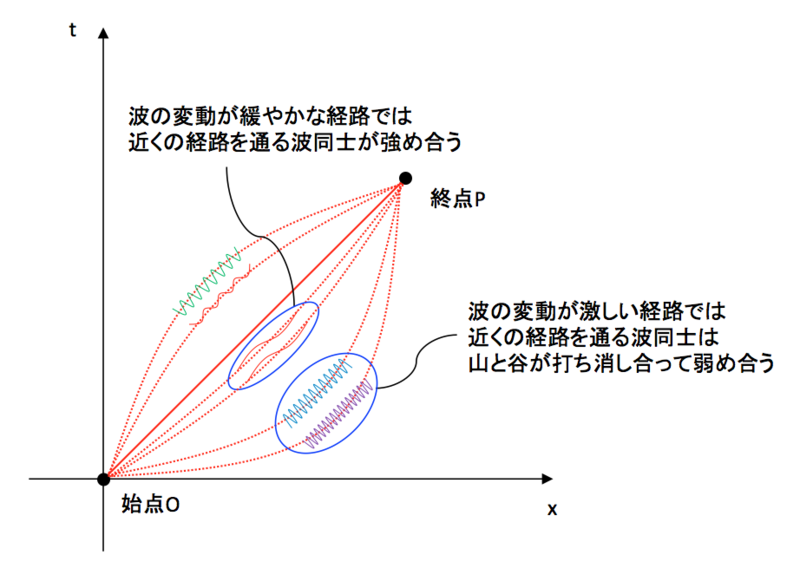 t

波の変動が緩やかな経路では
近くの経路を通る波同士が強め合う

終点P

波の変動が激しい経路では
近くの経路を通る波同士は
山と谷が打ち消し合って弱め合う

始点O

x